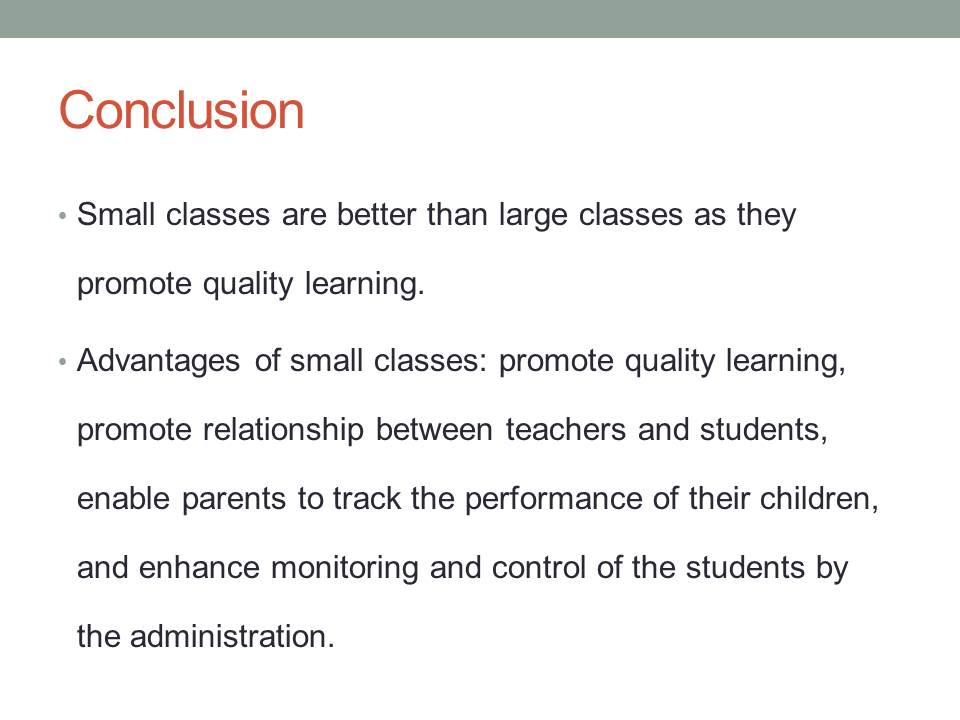 Conclusion

• Small classes are better than large classes as they promote quality learning.

• Advantages of small classes: promote quality learning, promote relationship between teachers and students, enable parents to track the performance of their children, and enhance monitoring and control of the students by the administration.